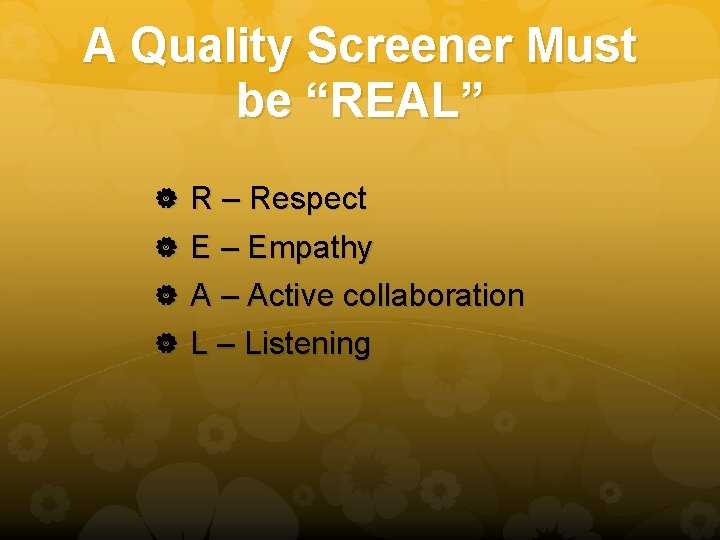 A Quality Screener Must be “REAL”

R – Respect
E – Empathy
A – Active collaboration
L – Listening